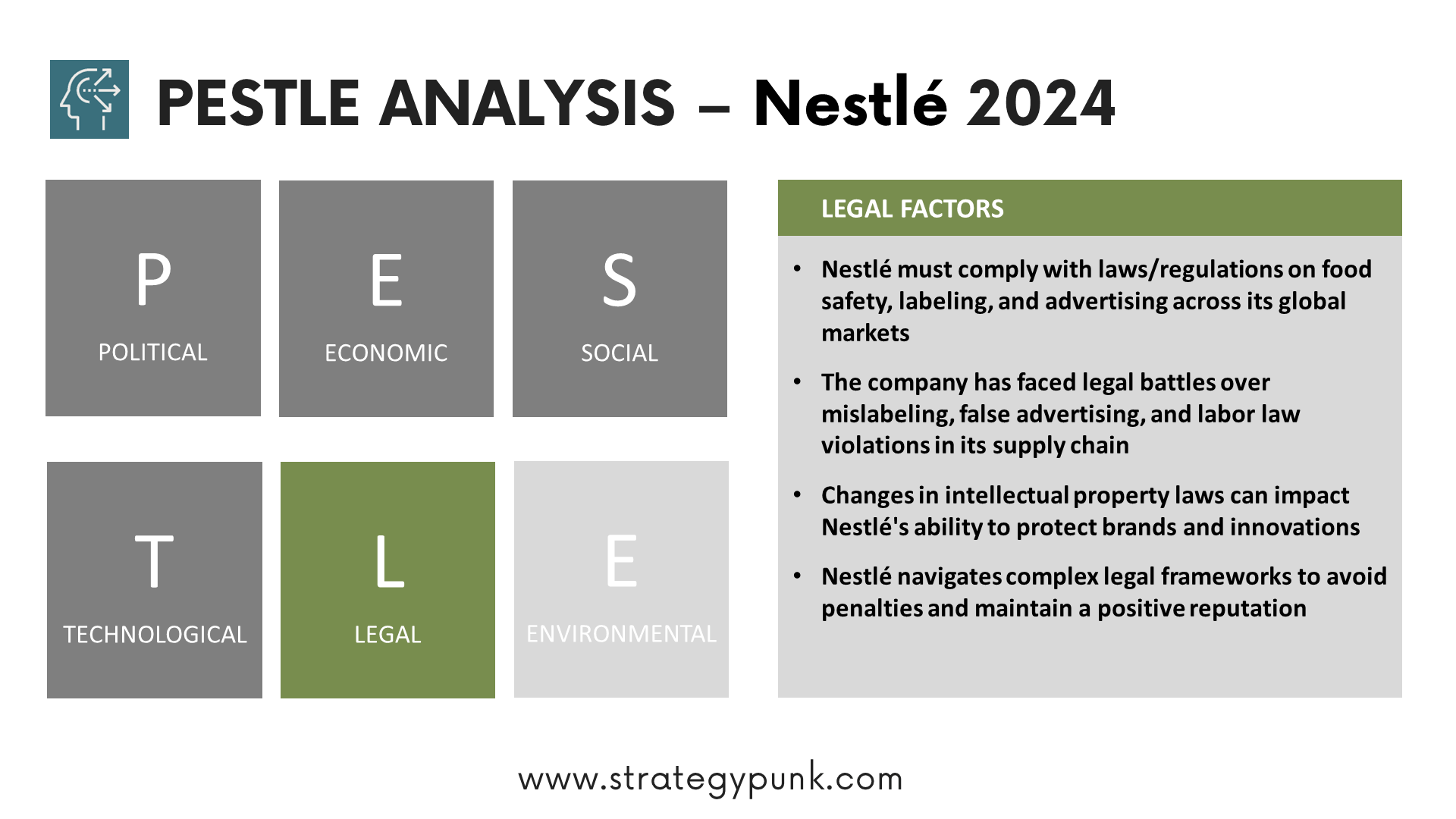 PESTLE ANALYSIS – Nestlé 2024

P
POLITICAL

E
ECONOMIC

S
SOCIAL

T
TECHNOLOGICAL

L
LEGAL

E
ENVIRONMENTAL

LEGAL FACTORS

• Nestlé must comply with laws/regulations on food safety, labeling, and advertising across its global markets

• The company has faced legal battles over mislabeling, false advertising, and labor law violations in its supply chain

• Changes in intellectual property laws can impact Nestlé's ability to protect brands and innovations

• Nestlé navigates complex legal frameworks to avoid penalties and maintain a positive reputation

www.strategypunk.com